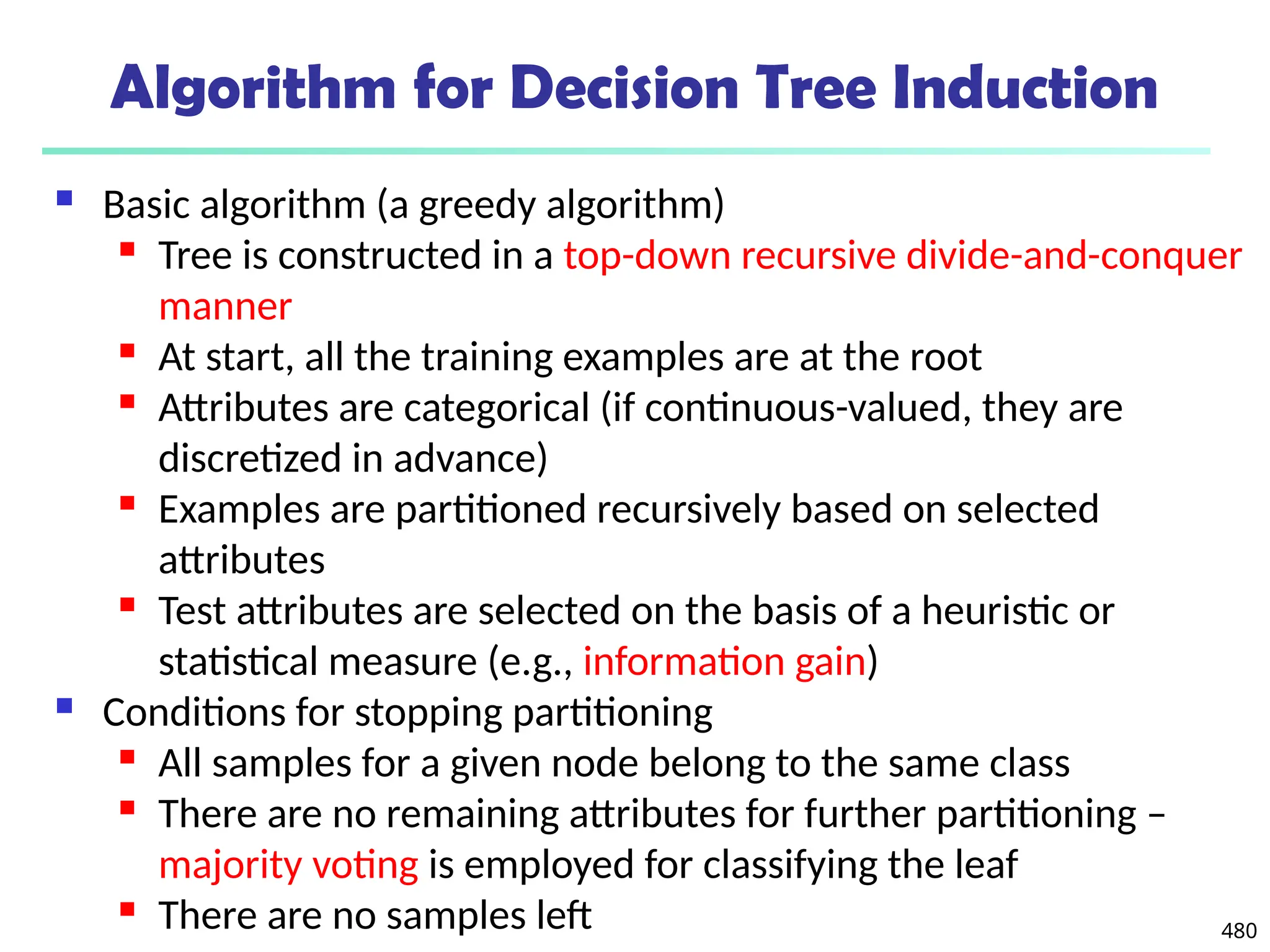 Algorithm for Decision Tree Induction

- Basic algorithm (a greedy algorithm)
  - Tree is constructed in a top-down recursive divide-and-conquer manner
  - At start, all the training examples are at the root
  - Attributes are categorical (if continuous-valued, they are discretized in advance)
  - Examples are partitioned recursively based on selected attributes
  - Test attributes are selected on the basis of a heuristic or statistical measure (e.g., information gain)
- Conditions for stopping partitioning
  - All samples for a given node belong to the same class
  - There are no remaining attributes for further partitioning – majority voting is employed for classifying the leaf
  - There are no samples left

480